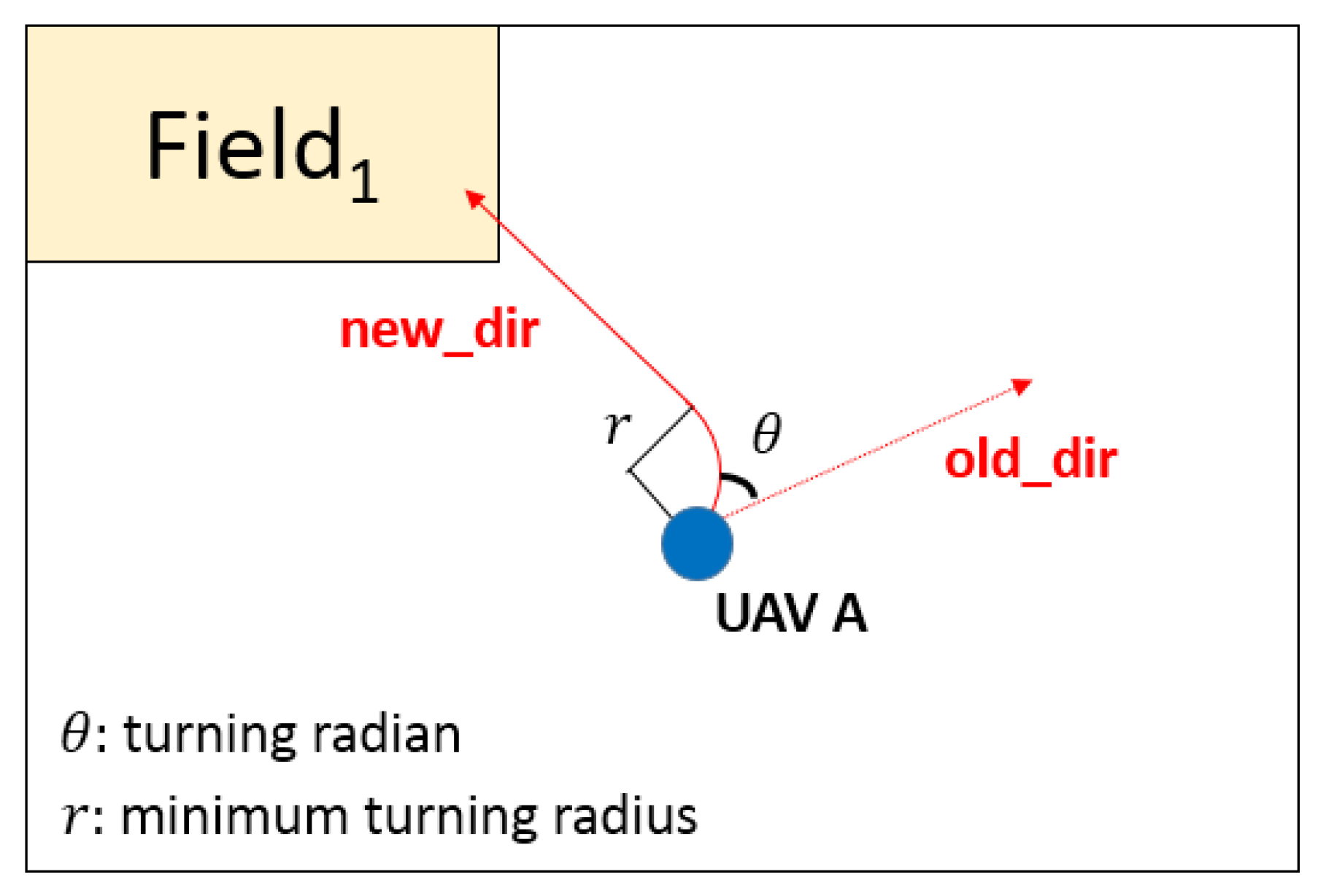 Field$_1$

new_dir

$r$

$\theta$

old_dir

UAV A

$\theta$: turning radian

$r$: minimum turning radius